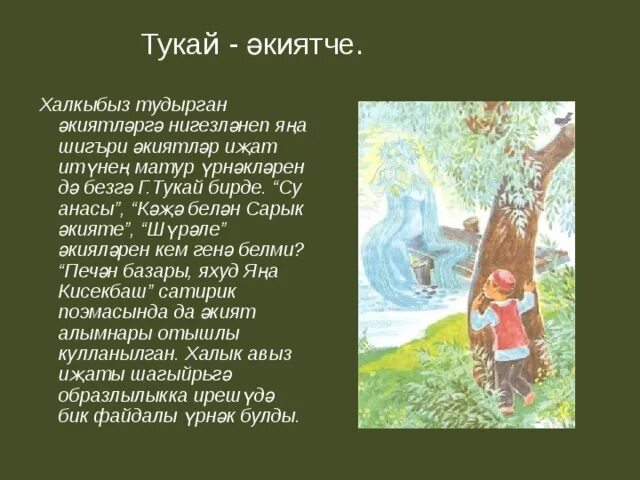 Тукай - әкиятче.

Халкыбыз тудырган әкиятләргә нигезләнеп яңа шигъри әкиятләр иҗат итүнең матур үрнәкләрен дә безгә Г.Тукай бирде. “Су анасы”, “Кәҗә белән Сарык әкияте”, “Шүрәле” әкияләрен кем генә белми? “Печән базары, яхуд Яңа Кисекбаш” сатирик поэмасында да әкият алымнары отышлы кулланылган. Халык авыз иҗаты шагыйрьгә образлылыкка ирешүдә бик файдалы үрнәк булды.